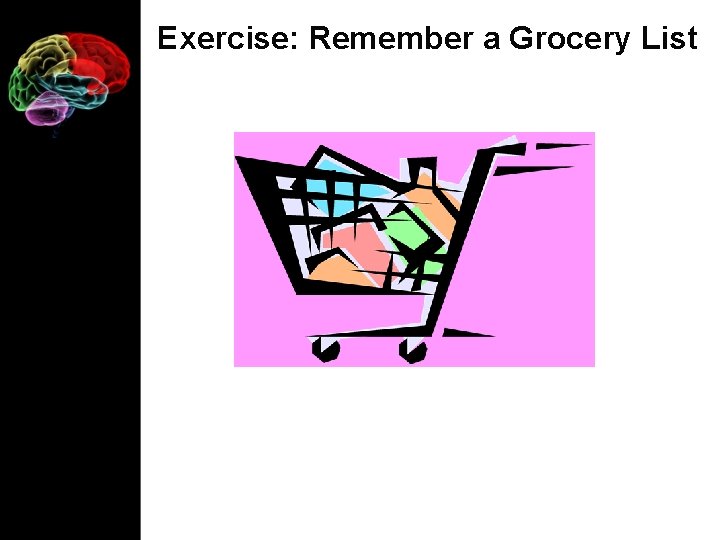 Exercise: Remember a Grocery List